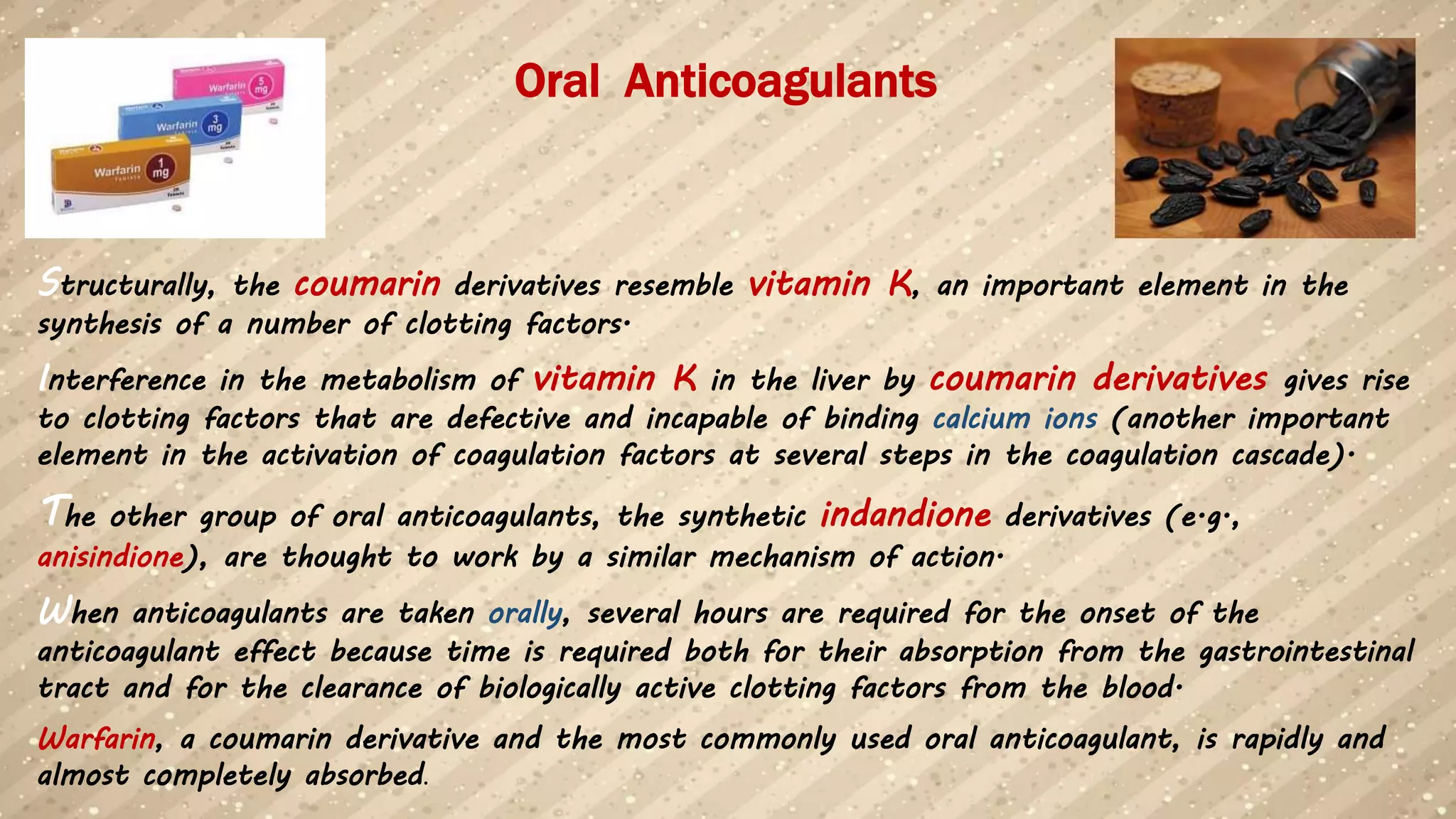 Warfarin 5 mg

Warfarin 3 mg

Warfarin 1 mg

Oral Anticoagulants

Structurally, the coumarin derivatives resemble vitamin K, an important element in the synthesis of a number of clotting factors.

Interference in the metabolism of vitamin K in the liver by coumarin derivatives gives rise to clotting factors that are defective and incapable of binding calcium ions (another important element in the activation of coagulation factors at several steps in the coagulation cascade).

The other group of oral anticoagulants, the synthetic indandione derivatives (e.g., anisindione), are thought to work by a similar mechanism of action.

When anticoagulants are taken orally, several hours are required for the onset of the anticoagulant effect because time is required both for their absorption from the gastrointestinal tract and for the clearance of biologically active clotting factors from the blood.

Warfarin, a coumarin derivative and the most commonly used oral anticoagulant, is rapidly and almost completely absorbed.